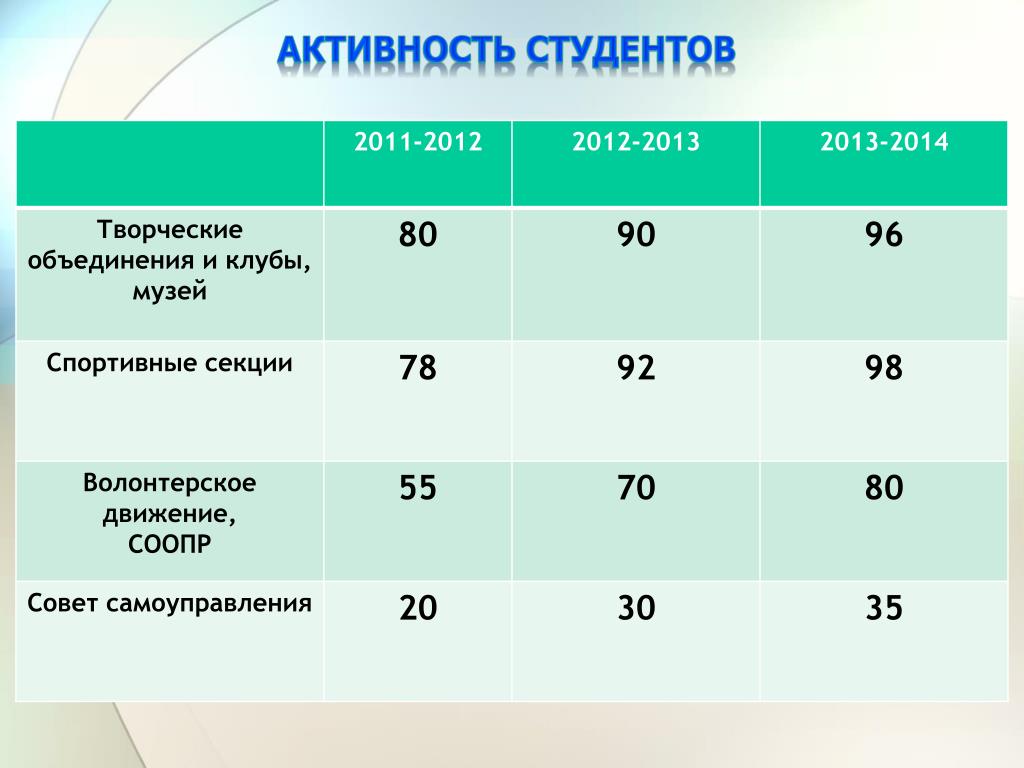 АКТИВНОСТЬ СТУДЕНТОВ

| | 2011-2012 | 2012-2013 | 2013-2014 |
|---|---|---|---|
| Творческие объединения и клубы, музей | 80 | 90 | 96 |
| Спортивные секции | 78 | 92 | 98 |
| Волонтерское движение, СООПР | 55 | 70 | 80 |
| Совет самоуправления | 20 | 30 | 35 |